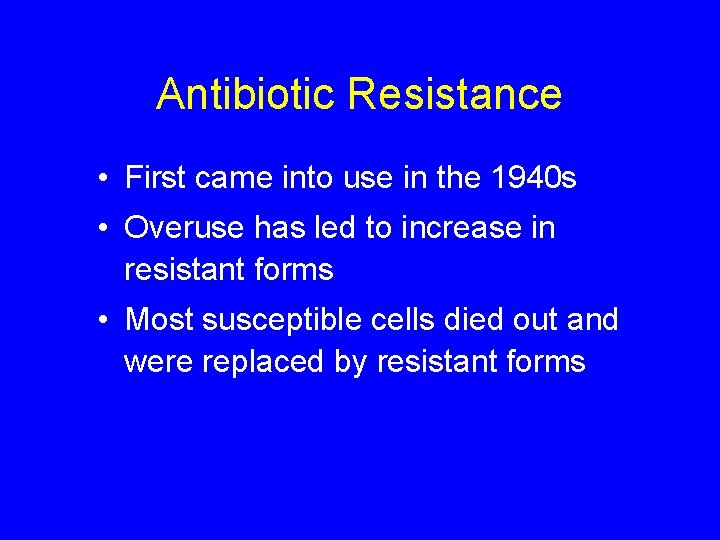 Antibiotic Resistance

• First came into use in the 1940s
• Overuse has led to increase in resistant forms
• Most susceptible cells died out and were replaced by resistant forms